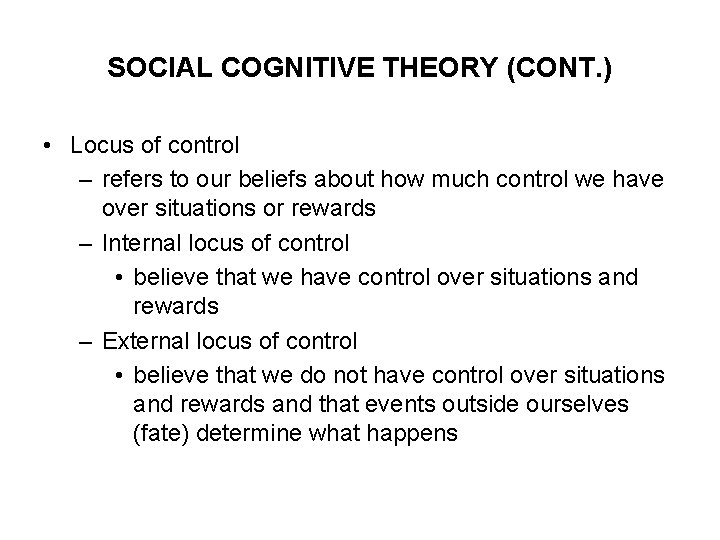 SOCIAL COGNITIVE THEORY (CONT.)

• Locus of control
– refers to our beliefs about how much control we have over situations or rewards
– Internal locus of control
• believe that we have control over situations and rewards
– External locus of control
• believe that we do not have control over situations and rewards and that events outside ourselves (fate) determine what happens